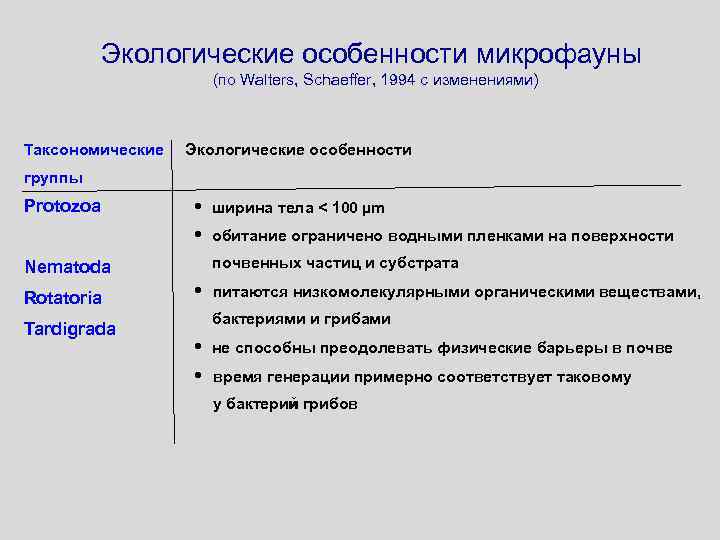 Экологические особенности микрофауны
(по Walters, Schaeffer, 1994 с изменениями)

| Таксономические группы | Экологические особенности |
|---|---|
| Protozoa<br>Nematoda<br>Rotatoria<br>Tardigrada | • ширина тела < 100 μm<br>• обитание ограничено водными пленками на поверхности почвенных частиц и субстрата<br>• питаются низкомолекулярными органическими веществами, бактериями и грибами<br>• не способны преодолевать физические барьеры в почве<br>• время генерации примерно соответствует таковому у бактерий грибов |